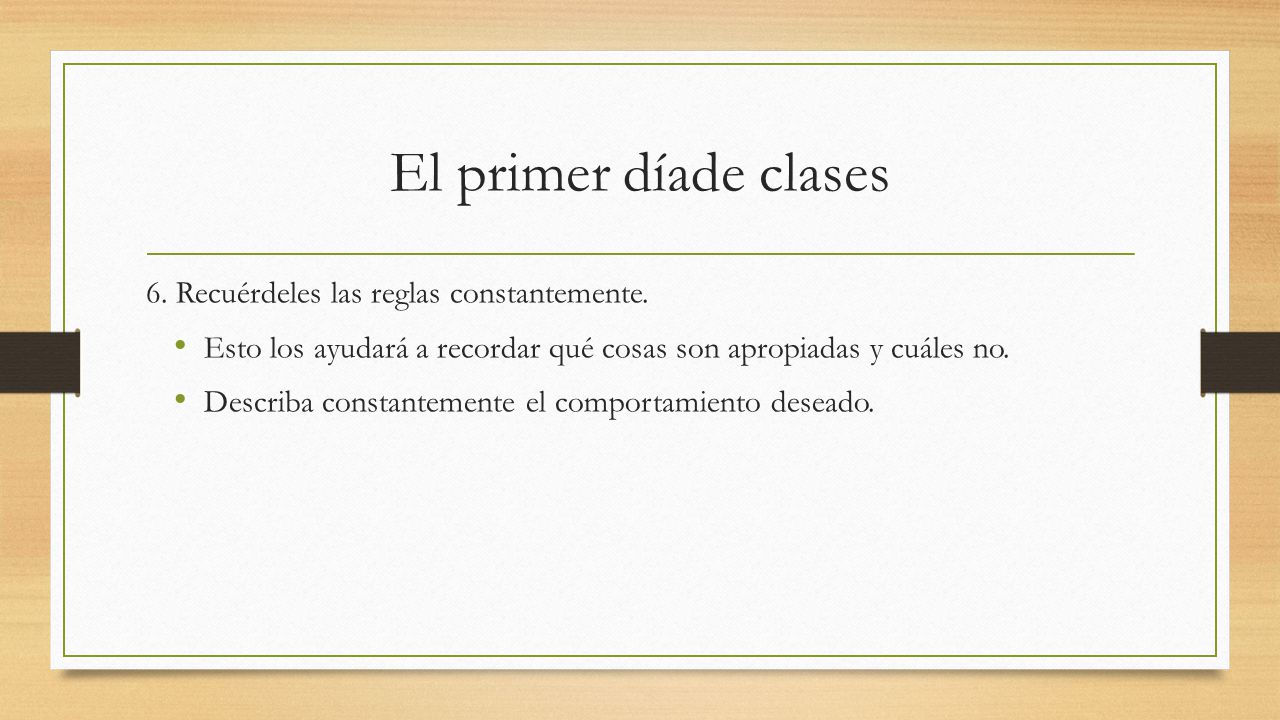 El primer díade clases

6. Recuérdeles las reglas constantemente.

• Esto los ayudará a recordar qué cosas son apropiadas y cuáles no.
• Describa constantemente el comportamiento deseado.